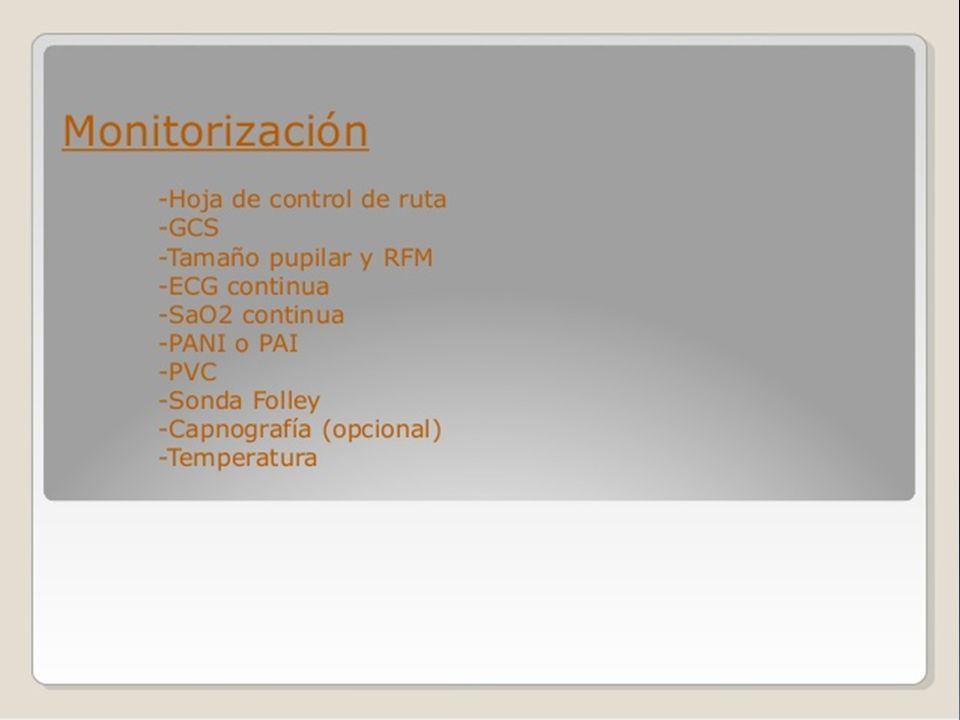 Monitorización

-Hoja de control de ruta
-GCS
-Tamaño pupilar y RFM
-ECG continua
-SaO2 continua
-PANI o PAI
-PVC
-Sonda Folley
-Capnografía (opcional)
-Temperatura